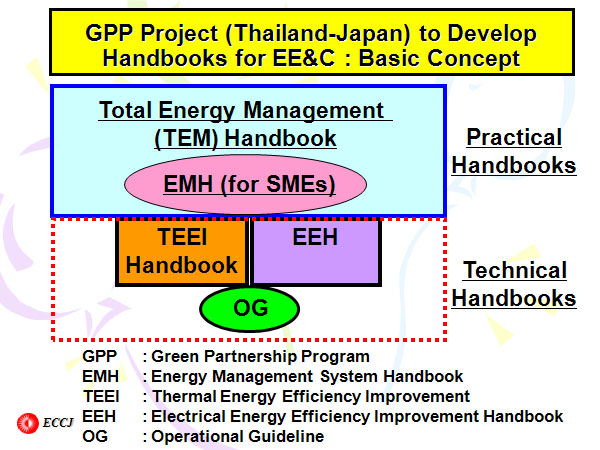 GPP Project (Thailand-Japan) to Develop Handbooks for EE&C : Basic Concept

Total Energy Management (TEM) Handbook

EMH (for SMEs)

Practical Handbooks

TEEI Handbook

EEH

OG

Technical Handbooks

GPP : Green Partnership Program
EMH : Energy Management System Handbook
TEEI : Thermal Energy Efficiency Improvement
EEH : Electrical Energy Efficiency Improvement Handbook
OG : Operational Guideline

ECCJ